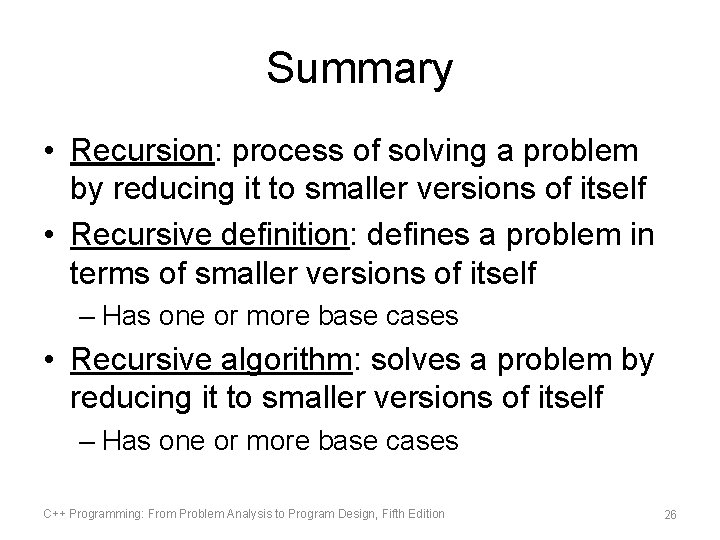 Summary

• Recursion: process of solving a problem by reducing it to smaller versions of itself
• Recursive definition: defines a problem in terms of smaller versions of itself
– Has one or more base cases
• Recursive algorithm: solves a problem by reducing it to smaller versions of itself
– Has one or more base cases

C++ Programming: From Problem Analysis to Program Design, Fifth Edition

26